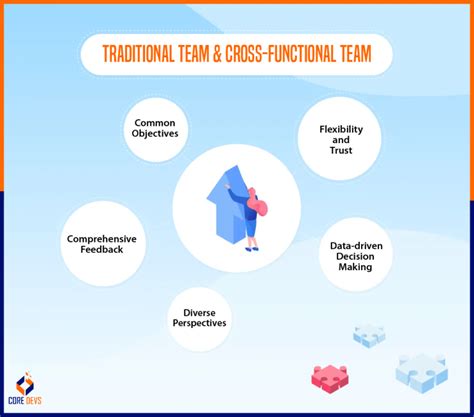 TRADITIONAL TEAM & CROSS-FUNCTIONAL TEAM

Common Objectives

Flexibility and Trust

Comprehensive Feedback

Data-driven Decision Making

Diverse Perspectives

CORE DEVS